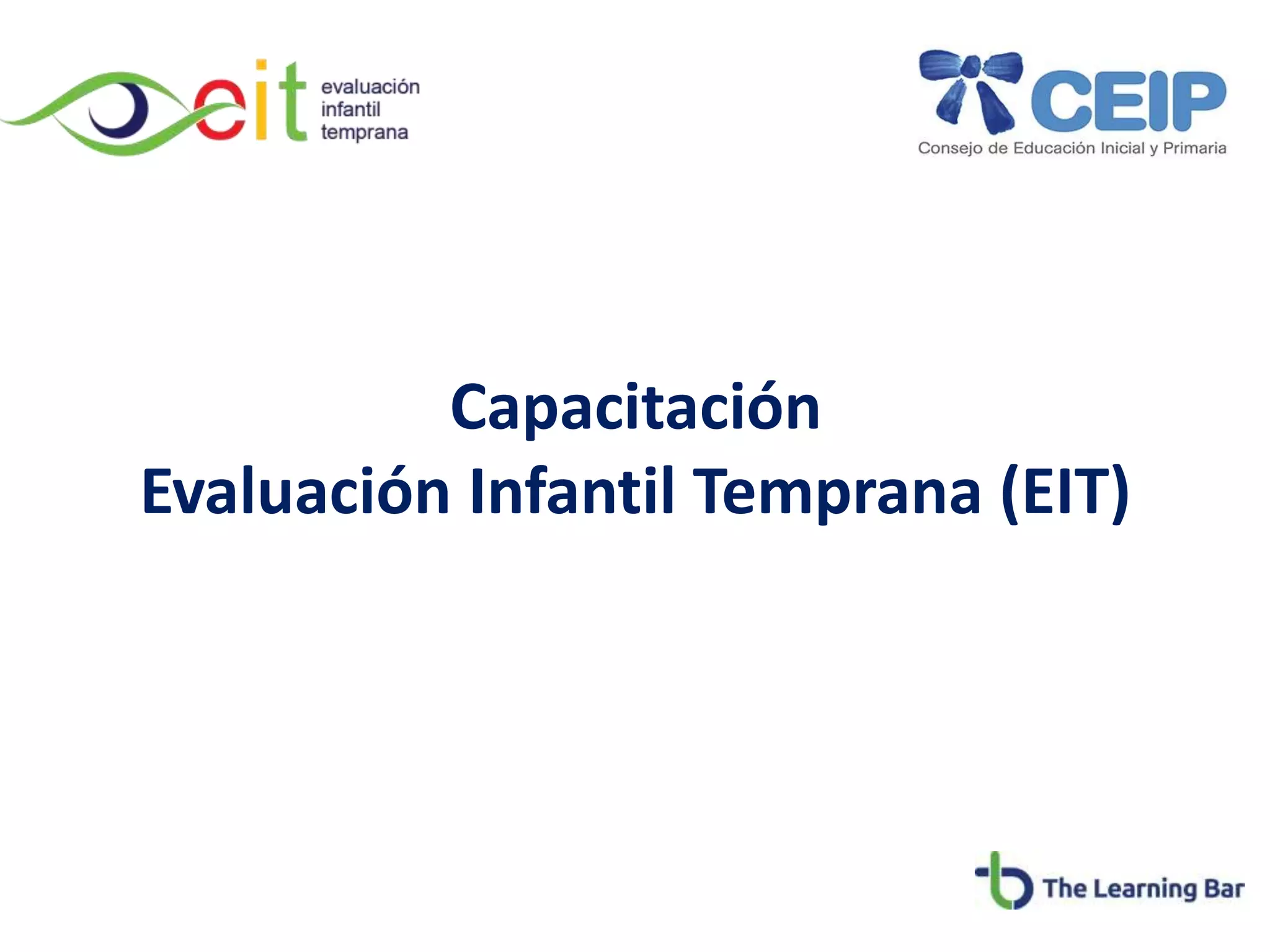 eit evaluación infantil temprana

CEIP
Consejo de Educación Inicial y Primaria

Capacitación
Evaluación Infantil Temprana (EIT)

The Learning Bar